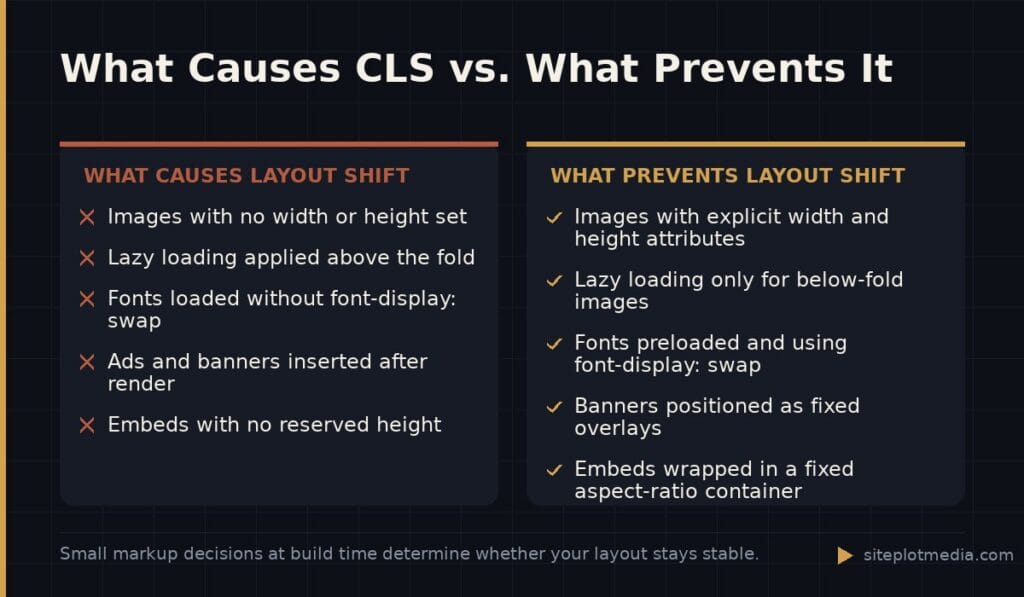 What Causes CLS vs. What Prevents It

WHAT CAUSES LAYOUT SHIFT

✕ Images with no width or height set

✕ Lazy loading applied above the fold

✕ Fonts loaded without font-display: swap

✕ Ads and banners inserted after render

✕ Embeds with no reserved height

WHAT PREVENTS LAYOUT SHIFT

✓ Images with explicit width and height attributes

✓ Lazy loading only for below-fold images

✓ Fonts preloaded and using font-display: swap

✓ Banners positioned as fixed overlays

✓ Embeds wrapped in a fixed aspect-ratio container

Small markup decisions at build time determine whether your layout stays stable.

siteplotmedia.com